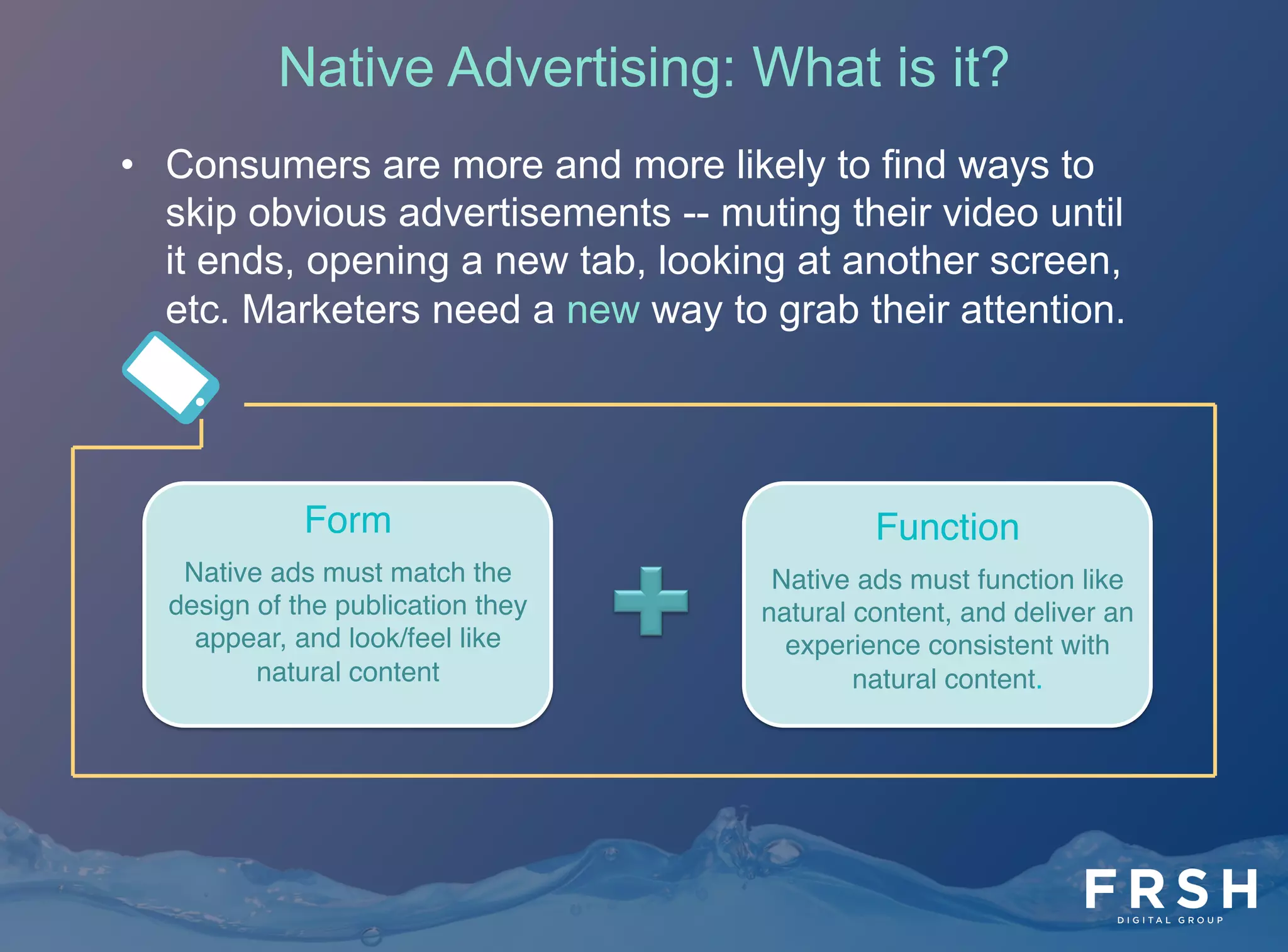 Native Advertising: What is it?

• Consumers are more and more likely to find ways to skip obvious advertisements -- muting their video until it ends, opening a new tab, looking at another screen, etc. Marketers need a new way to grab their attention.

Form

Native ads must match the design of the publication they appear, and look/feel like natural content

Function

Native ads must function like natural content, and deliver an experience consistent with natural content.

FRSH
DIGITAL GROUP